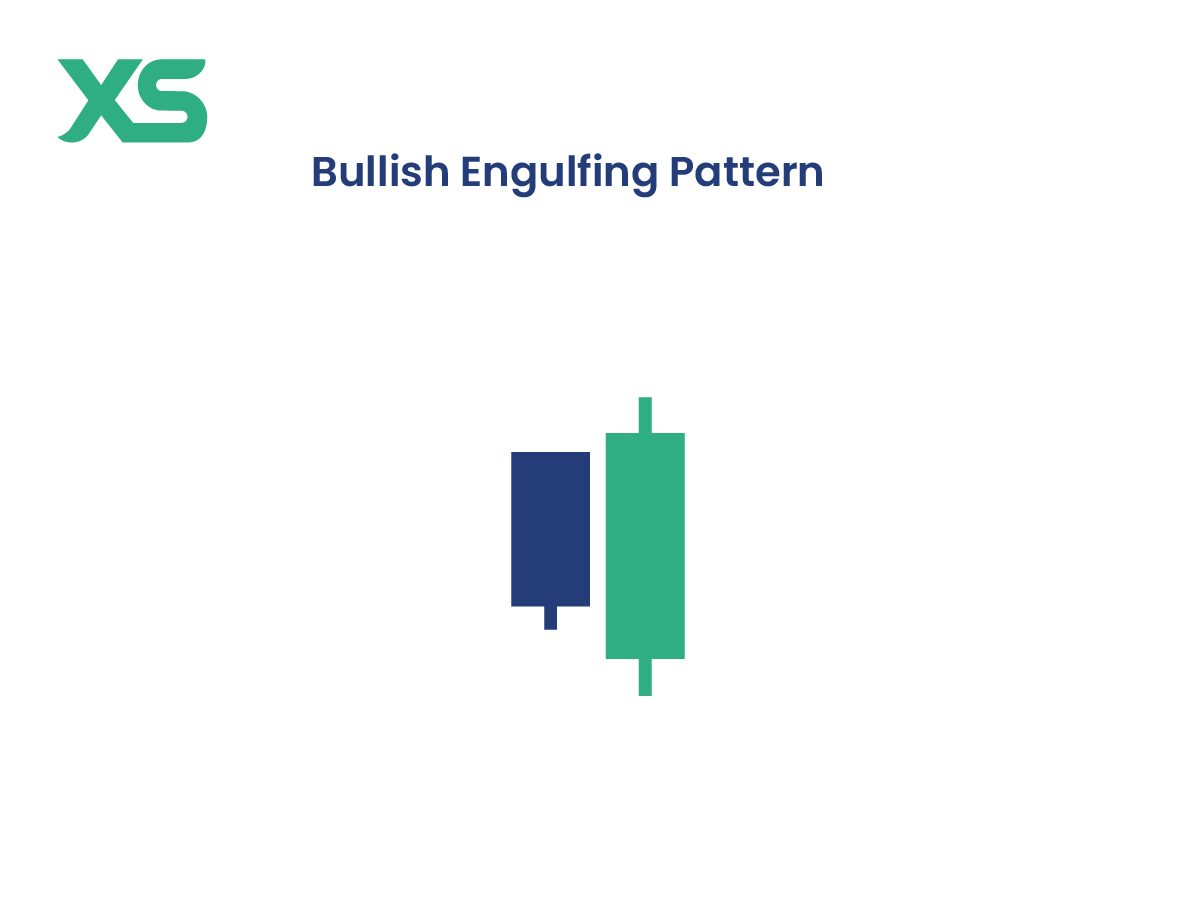 XS

Bullish Engulfing Pattern